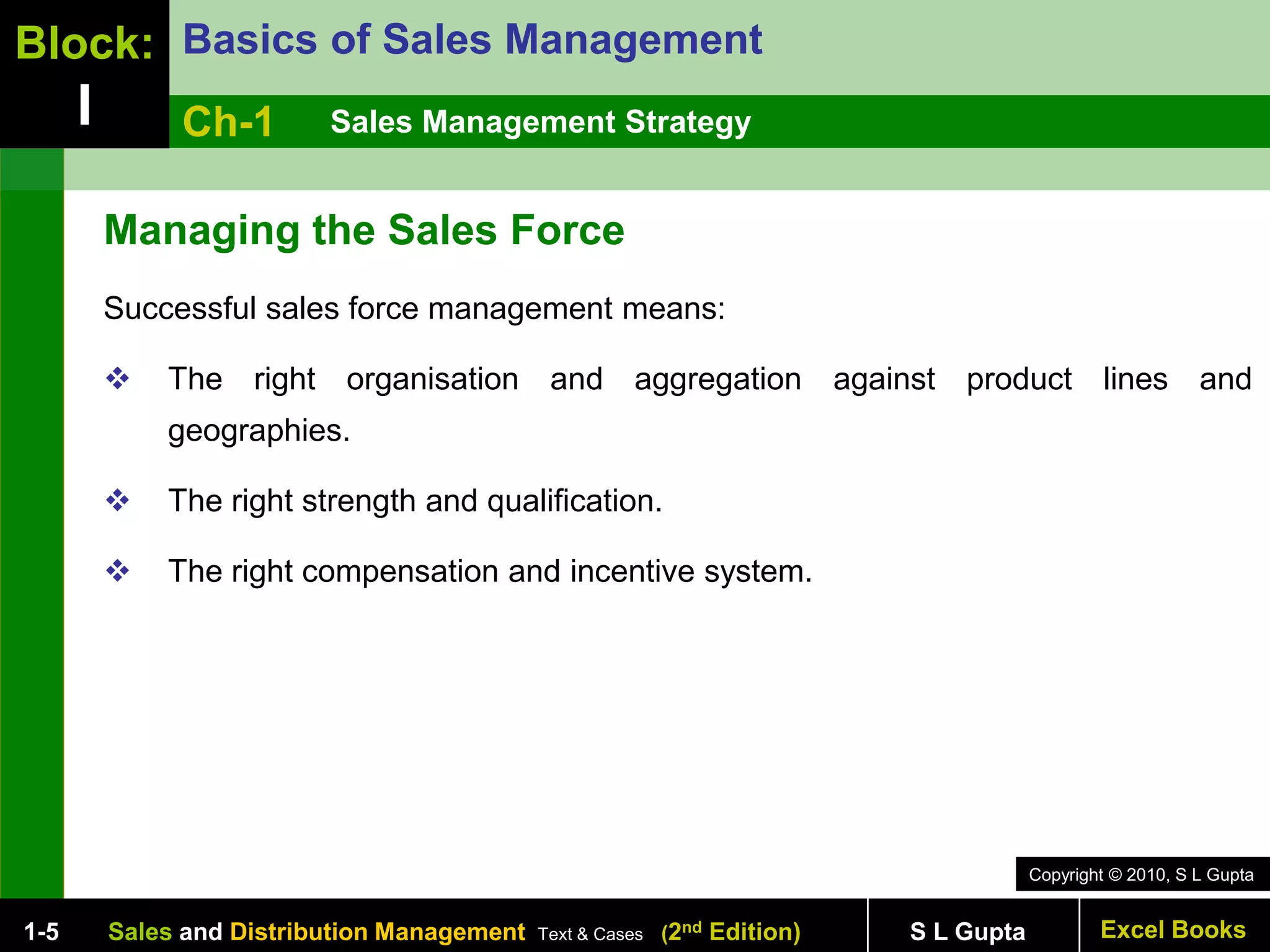 Block: I

Basics of Sales Management

Ch-1 Sales Management Strategy

Managing the Sales Force

Successful sales force management means:

❖ The right organisation and aggregation against product lines and geographies.

❖ The right strength and qualification.

❖ The right compensation and incentive system.

Copyright © 2010, S L Gupta

1-5 Sales and Distribution Management Text & Cases (2$^{nd}$ Edition) S L Gupta Excel Books